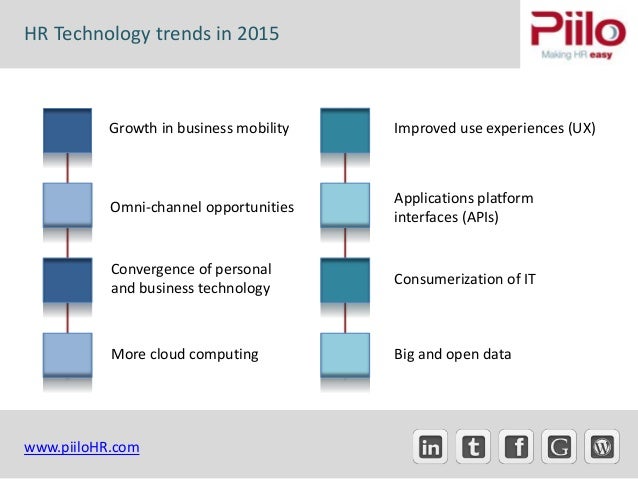 HR Technology trends in 2015

Piilo
Making HR easy

Growth in business mobility

Omni-channel opportunities

Convergence of personal and business technology

More cloud computing

Improved use experiences (UX)

Applications platform interfaces (APIs)

Consumerization of IT

Big and open data

www.piiloHR.com

in t f G W